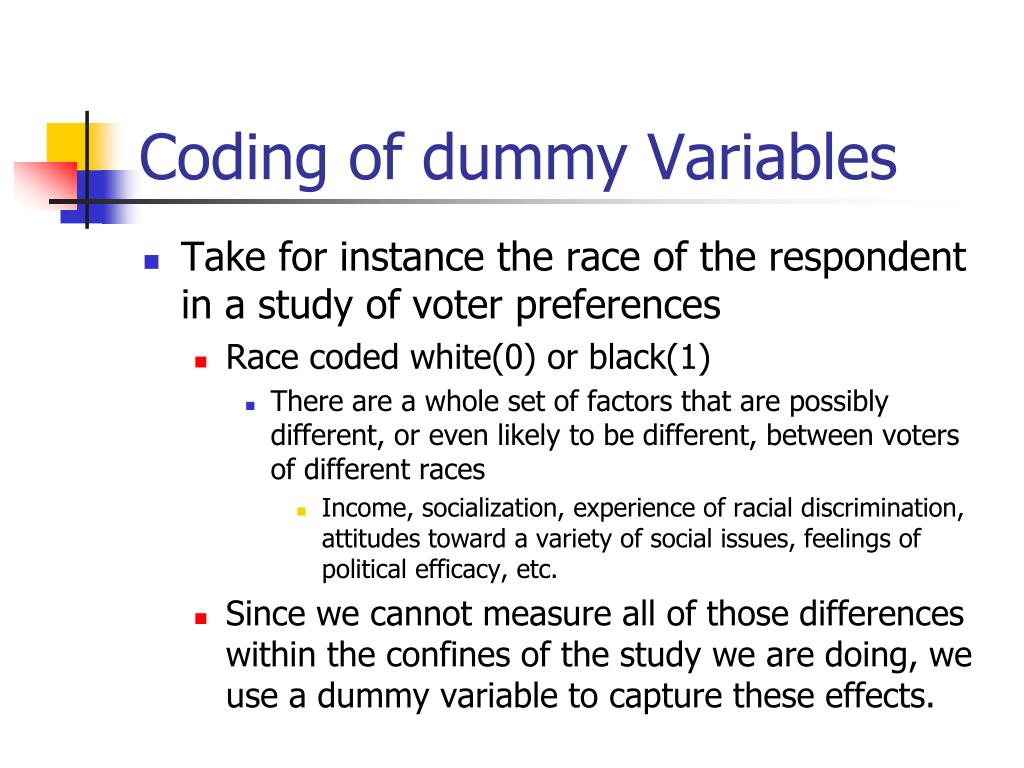 Coding of dummy Variables

Take for instance the race of the respondent in a study of voter preferences

Race coded white(0) or black(1)

There are a whole set of factors that are possibly different, or even likely to be different, between voters of different races

Income, socialization, experience of racial discrimination, attitudes toward a variety of social issues, feelings of political efficacy, etc.

Since we cannot measure all of those differences within the confines of the study we are doing, we use a dummy variable to capture these effects.